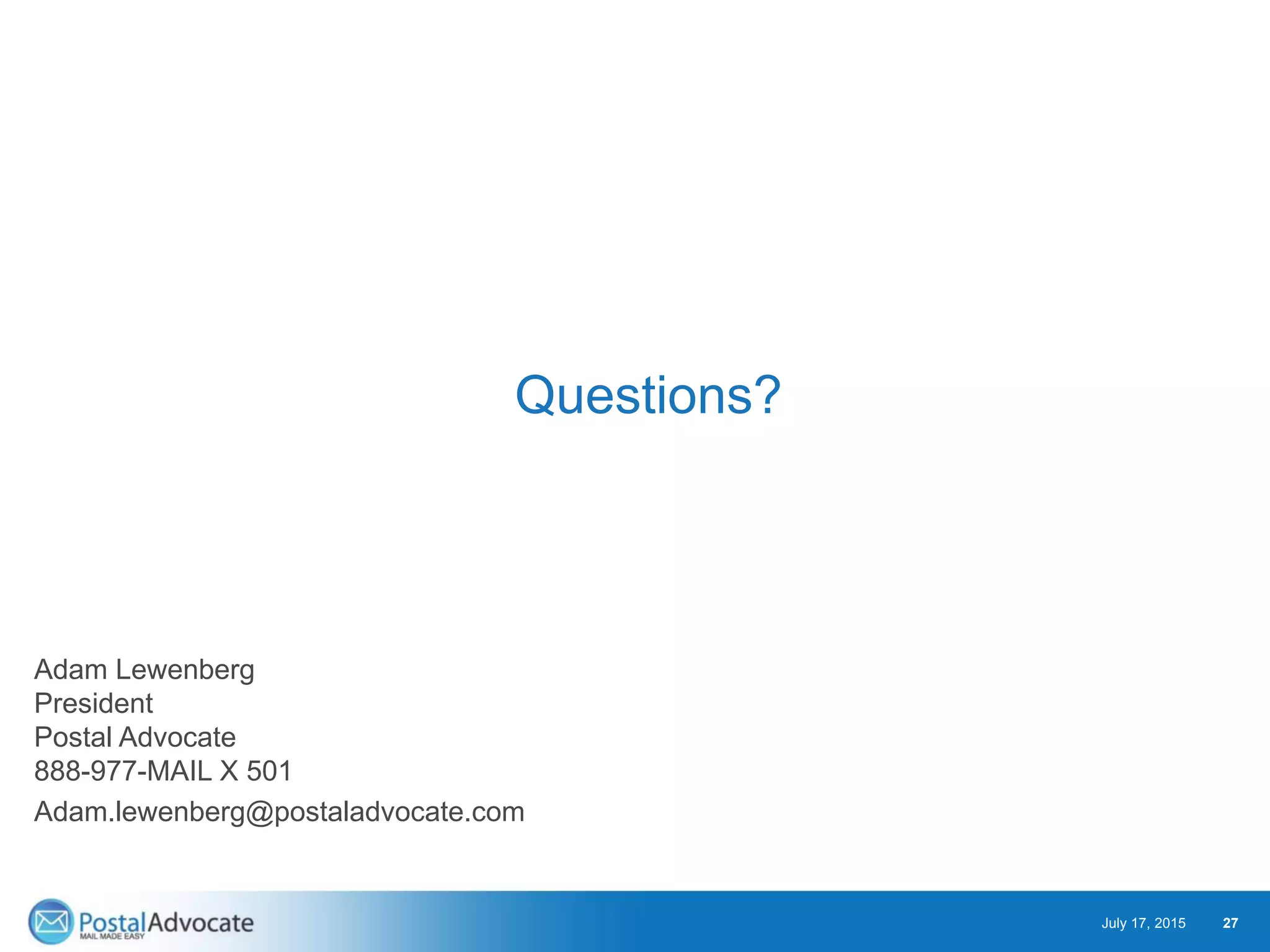 Questions?

Adam Lewenberg
President
Postal Advocate
888-977-MAIL X 501
Adam.lewenberg@postaladvocate.com

PostalAdvocate
MAIL MADE EASY

July 17, 2015 27